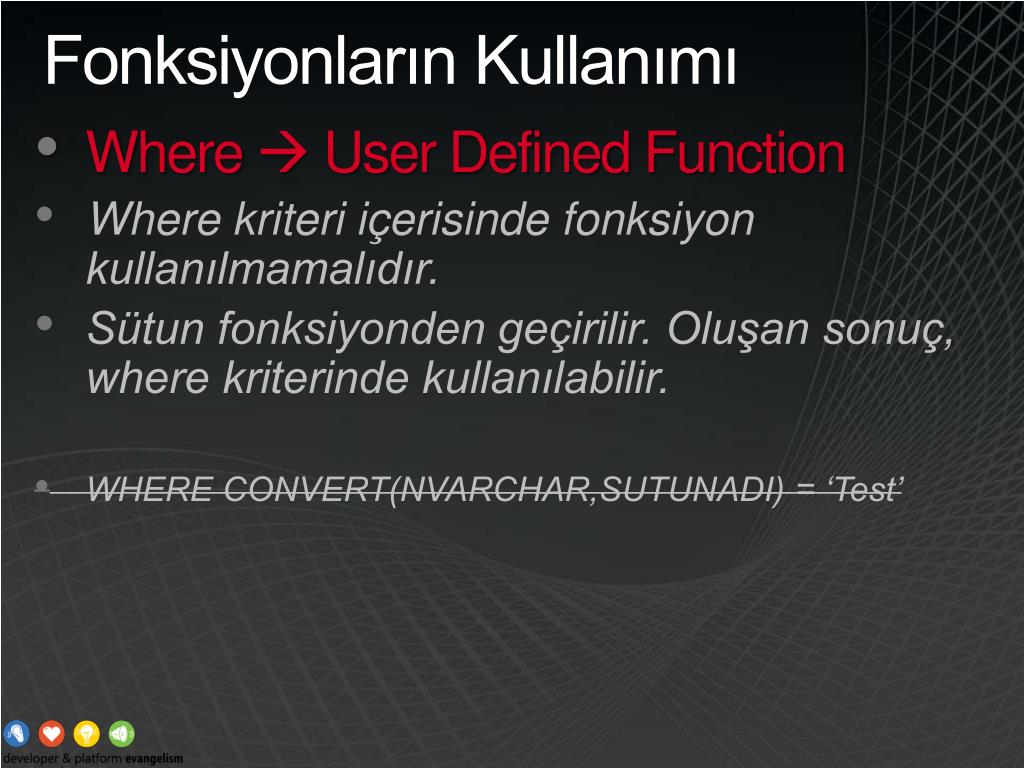 Fonksiyonların Kullanımı

• Where → User Defined Function

• Where kriteri içerisinde fonksiyon kullanılmamalıdır.

• Sütun fonksiyonden geçirilir. Oluşan sonuç, where kriterinde kullanılabilir.

• WHERE CONVERT(NVARCHAR,SUTUNADI) = ‘Test’

developer & platform evangelism